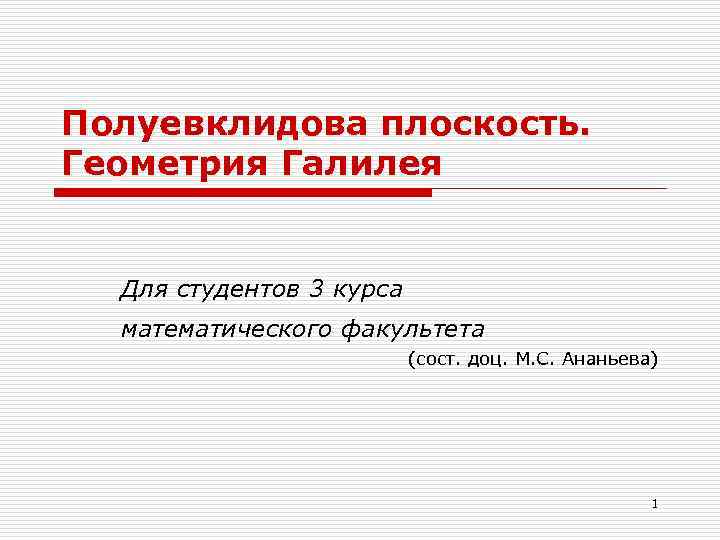 Полуевклидова плоскость. Геометрия Галилея

Для студентов 3 курса математического факультета

(сост. доц. М.С. Ананьева)

1